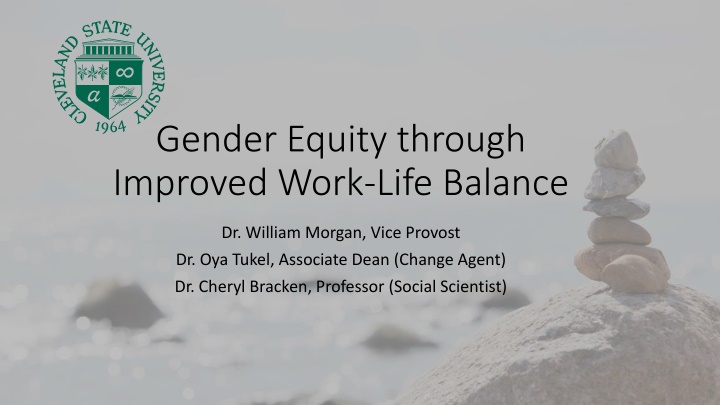 CLEVELAND STATE UNIVERSITY
$\infty$
$\alpha$
1964

Gender Equity through Improved Work-Life Balance

Dr. William Morgan, Vice Provost
Dr. Oya Tukel, Associate Dean (Change Agent)
Dr. Cheryl Bracken, Professor (Social Scientist)